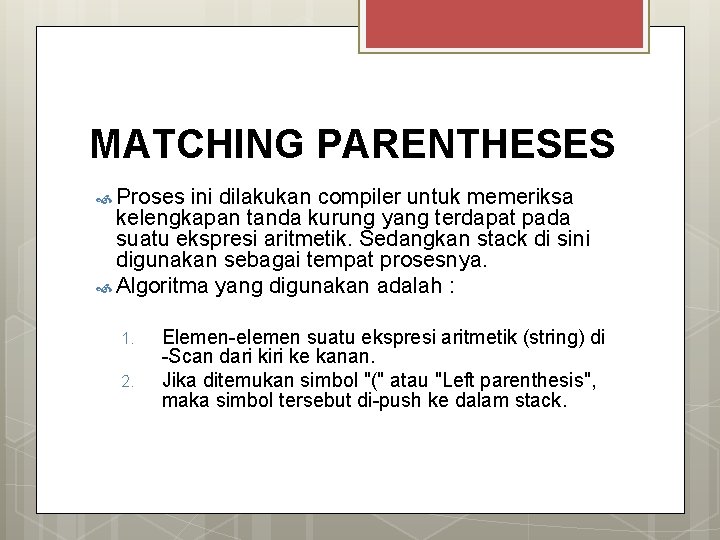 MATCHING PARENTHESES

Proses ini dilakukan compiler untuk memeriksa kelengkapan tanda kurung yang terdapat pada suatu ekspresi aritmetik. Sedangkan stack di sini digunakan sebagai tempat prosesnya.

Algoritma yang digunakan adalah :

1. Elemen-elemen suatu ekspresi aritmetik (string) di -Scan dari kiri ke kanan.
2. Jika ditemukan simbol "(" atau "Left parenthesis", maka simbol tersebut di-push ke dalam stack.